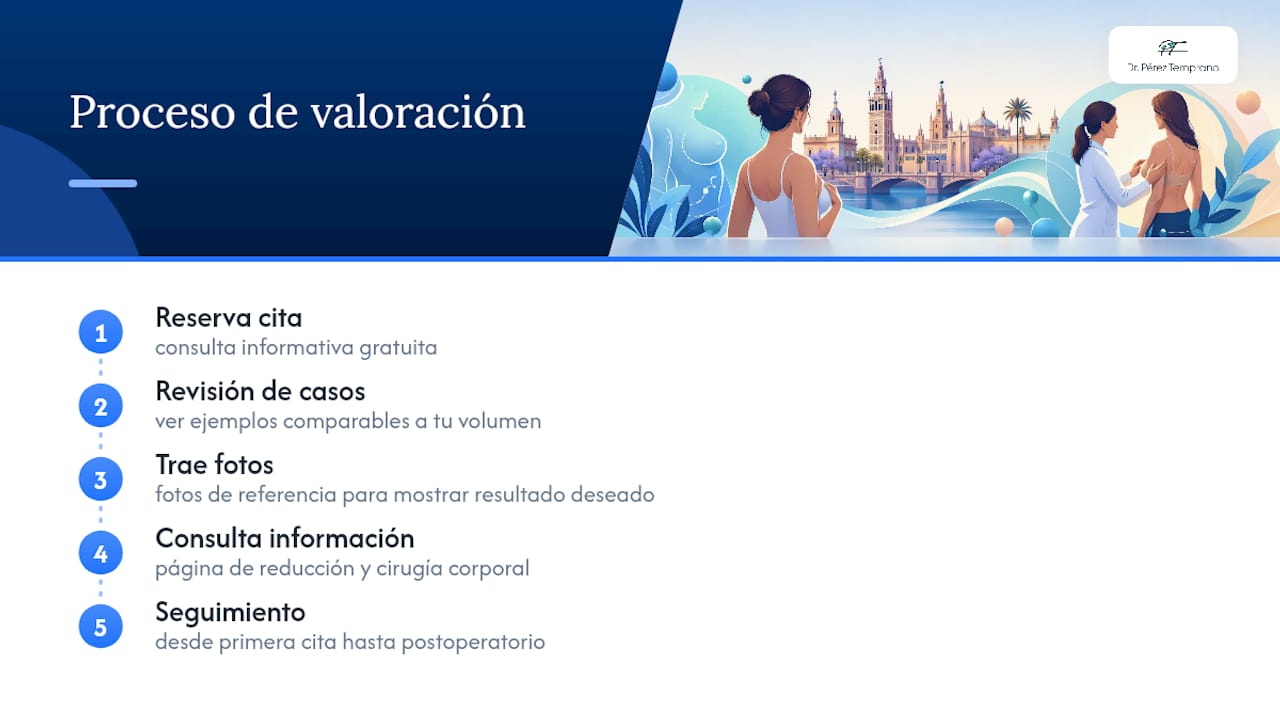 Proceso de valoración

Dr. Pérez Temprano

1
Reserva cita
consulta informativa gratuita

2
Revisión de casos
ver ejemplos comparables a tu volumen

3
Trae fotos
fotos de referencia para mostrar resultado deseado

4
Consulta información
página de reducción y cirugía corporal

5
Seguimiento
desde primera cita hasta postoperatorio